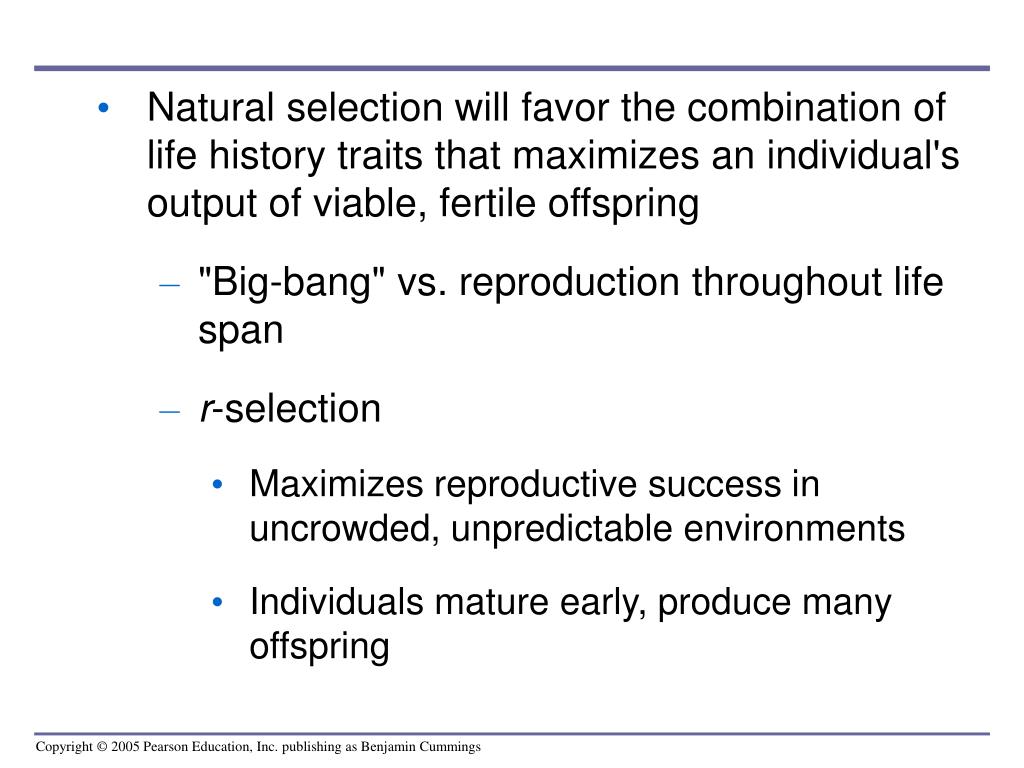 • Natural selection will favor the combination of life history traits that maximizes an individual's output of viable, fertile offspring

– "Big-bang" vs. reproduction throughout life span

– r-selection

• Maximizes reproductive success in uncrowded, unpredictable environments

• Individuals mature early, produce many offspring

Copyright © 2005 Pearson Education, Inc. publishing as Benjamin Cummings